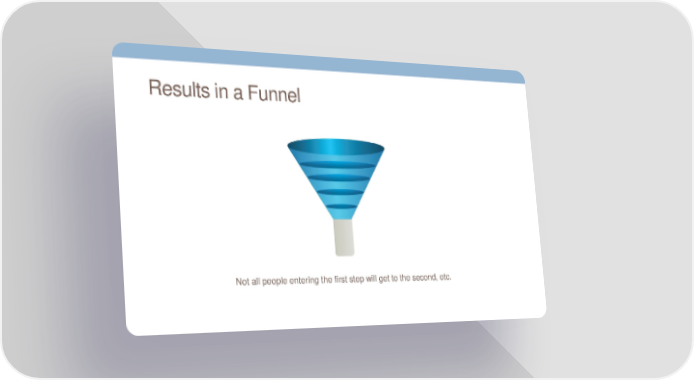 Results in a Funnel

Not all people entering the first step will get to the second, etc.